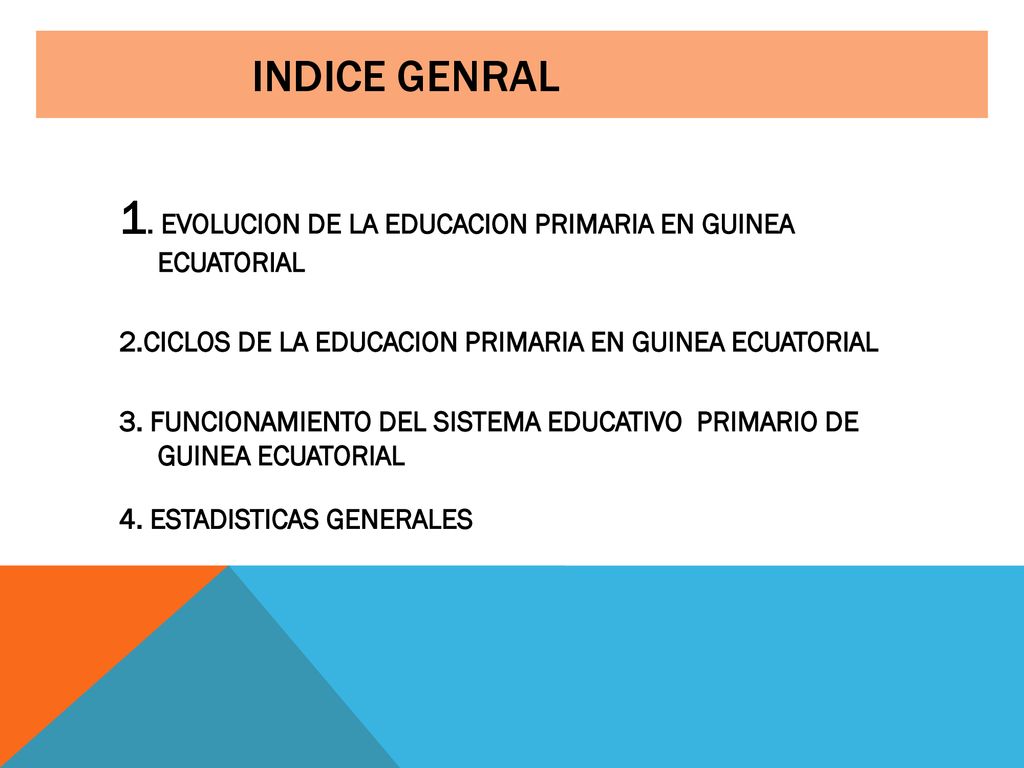 INDICE GENRAL

1. EVOLUCION DE LA EDUCACION PRIMARIA EN GUINEA ECUATORIAL

2.CICLOS DE LA EDUCACION PRIMARIA EN GUINEA ECUATORIAL

3. FUNCIONAMIENTO DEL SISTEMA EDUCATIVO PRIMARIO DE GUINEA ECUATORIAL

4. ESTADISTICAS GENERALES